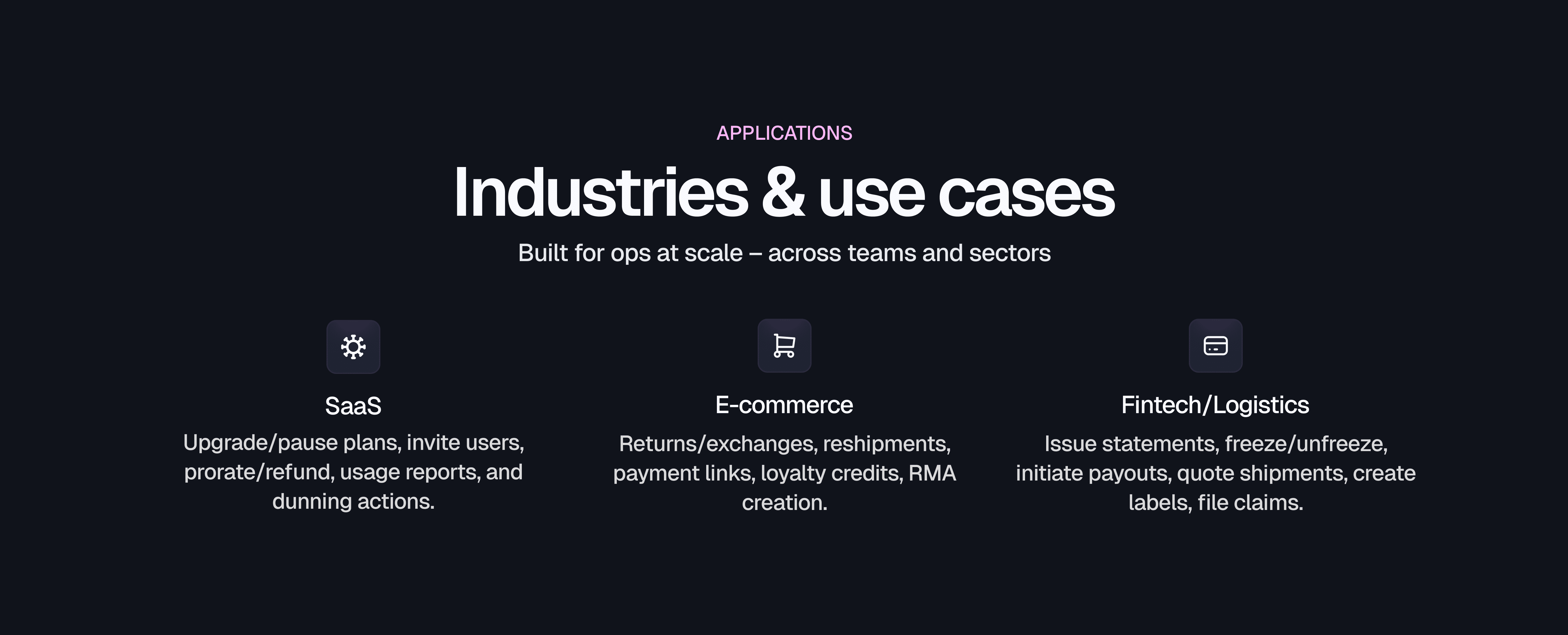 APPLICATIONS

Industries & use cases

Built for ops at scale – across teams and sectors

SaaS

Upgrade/pause plans, invite users, prorate/refund, usage reports, and dunning actions.

E-commerce

Returns/exchanges, reshipments, payment links, loyalty credits, RMA creation.

Fintech/Logistics

Issue statements, freeze/unfreeze, initiate payouts, quote shipments, create labels, file claims.